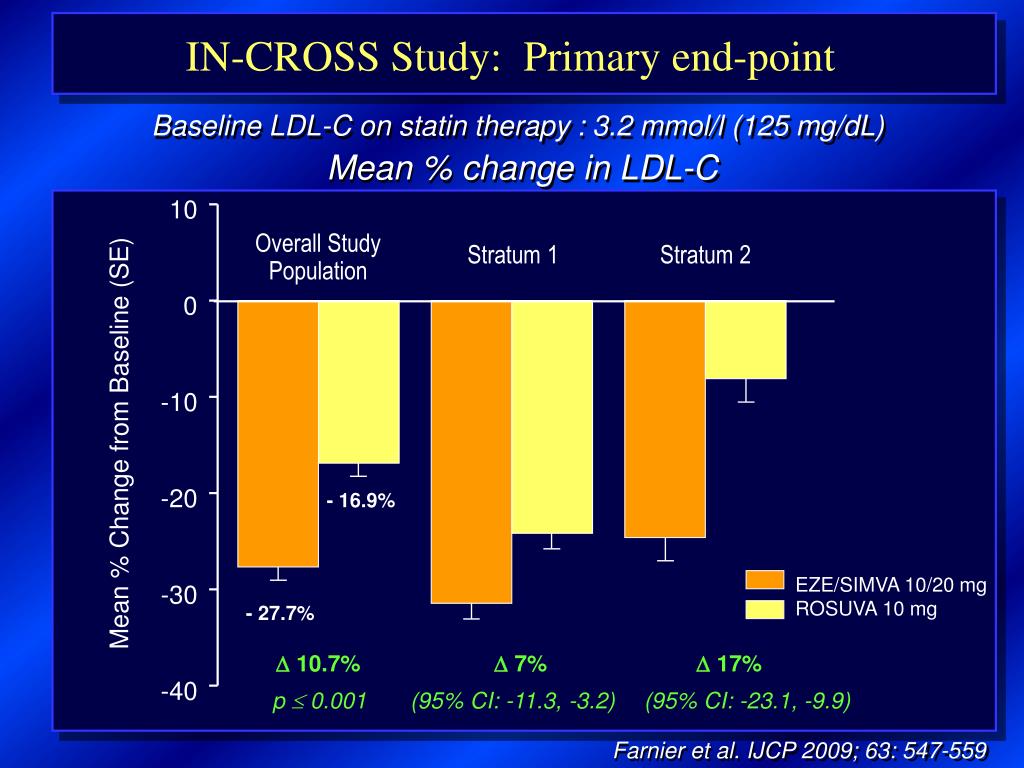 IN-CROSS Study: Primary end-point

Baseline LDL-C on statin therapy : 3.2 mmol/l (125 mg/dL)

Mean % change in LDL-C

Mean % Change from Baseline (SE)

10
0
-10
-20
-30
-40

Overall Study Population

Stratum 1

Stratum 2

- 16.9%

- 27.7%

EZE/SIMVA 10/20 mg
ROSUVA 10 mg

$\Delta$ 10.7%
$p \leq 0.001$

$\Delta$ 7%
(95% CI: -11.3, -3.2)

$\Delta$ 17%
(95% CI: -23.1, -9.9)

Farnier et al. IJCP 2009; 63: 547-559